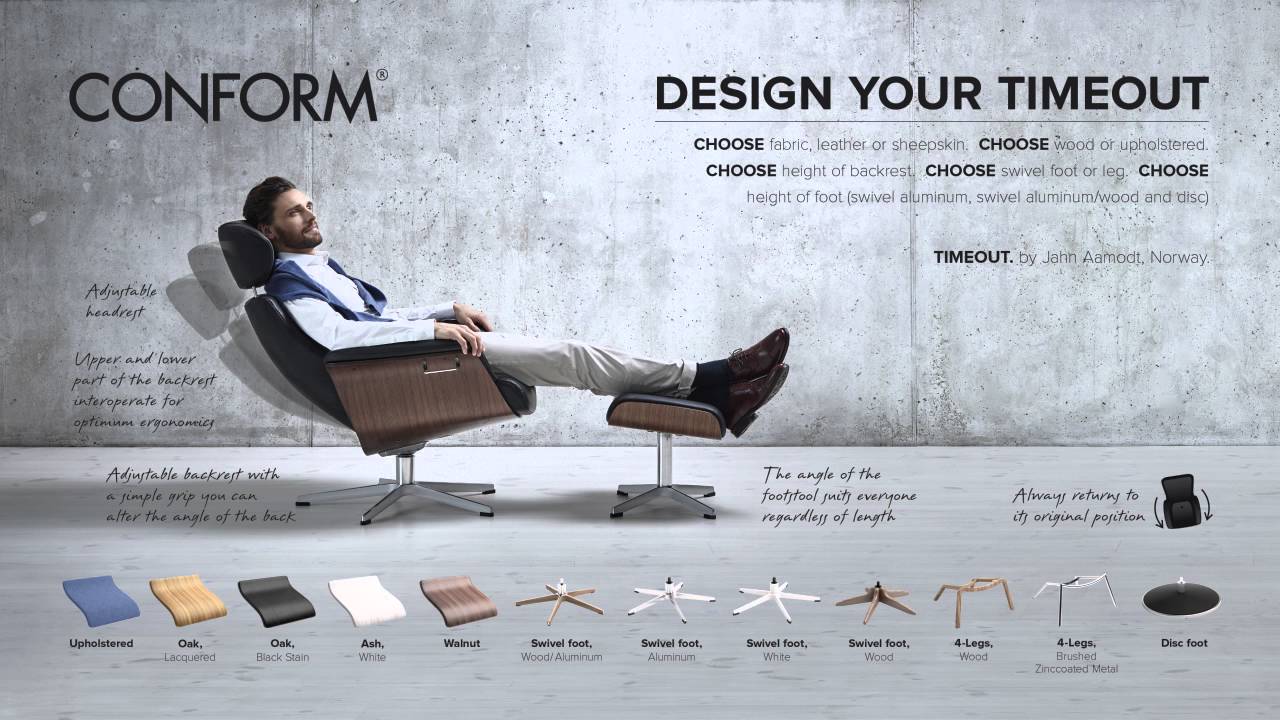 CONFORM®

DESIGN YOUR TIMEOUT

CHOOSE fabric, leather or sheepskin. CHOOSE wood or upholstered. CHOOSE height of backrest. CHOOSE swivel foot or leg. CHOOSE height of foot (swivel aluminum, swivel aluminum/wood and disc)

TIMEOUT. by Jahn Aamodt, Norway.

Adjustable headrest

Upper and lower part of the backrest interoperate for optimum ergonomics

Adjustable backrest with a simple grip you can alter the angle of the back

The angle of the footstool suits everyone regardless of length

Always returns to its original position

Upholstered

Oak, Lacquered

Oak, Black Stain

Ash, White

Walnut

Swivel foot, Wood/Aluminum

Swivel foot, Aluminum

Swivel foot, White

Swivel foot, Wood

4-Legs, Wood

4-Legs, Brushed Zinccoated Metal

Disc foot